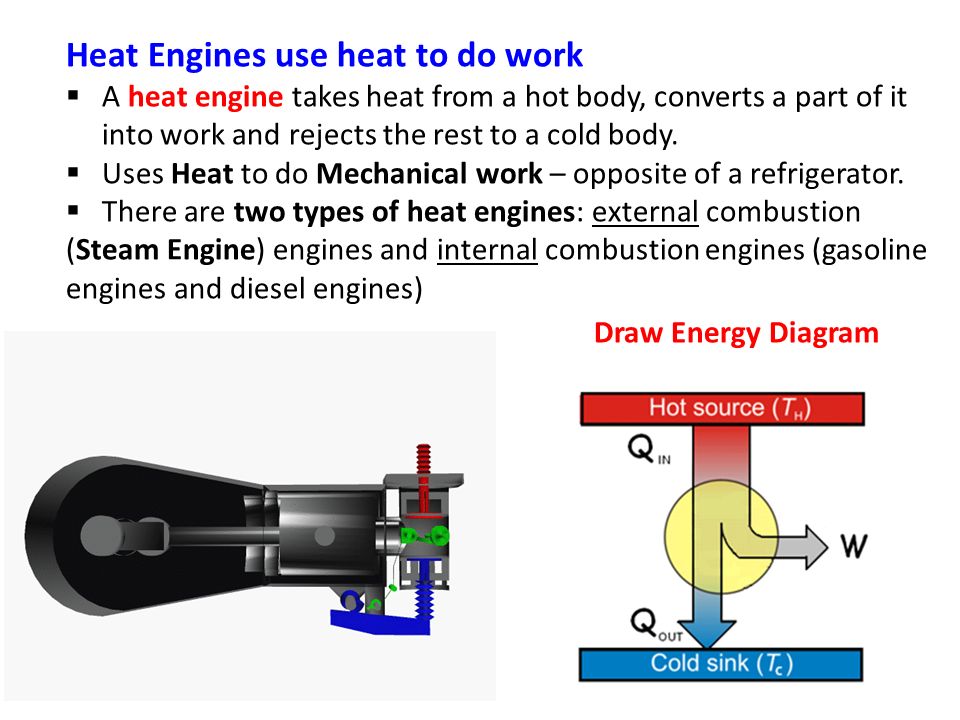 Heat Engines use heat to do work

▪ A heat engine takes heat from a hot body, converts a part of it into work and rejects the rest to a cold body.
▪ Uses Heat to do Mechanical work – opposite of a refrigerator.
▪ There are two types of heat engines: external combustion (Steam Engine) engines and internal combustion engines (gasoline engines and diesel engines)

Draw Energy Diagram

Hot source ($T_H$)
$Q_{IN}$
W
$Q_{OUT}$
Cold sink ($T_C$)